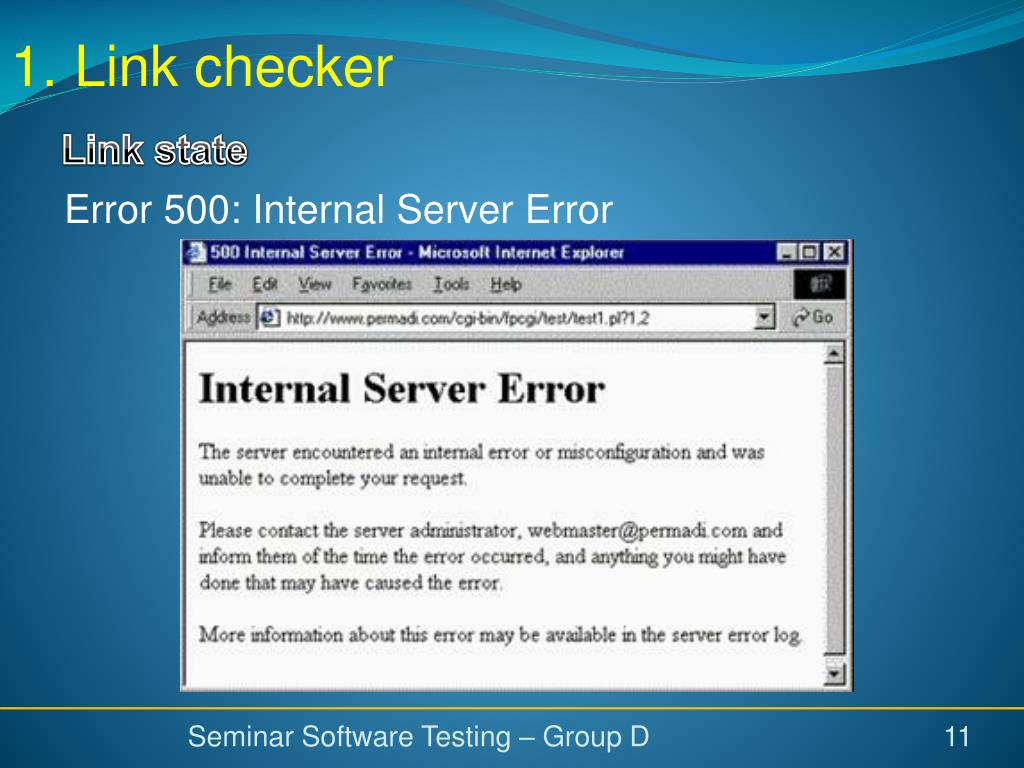 1. Link checker

Link state

Error 500: Internal Server Error

500 Internal Server Error - Microsoft Internet Explorer

File Edit View Favorites Tools Help

Address http://www.permadi.com/cgi-bin/fpcgi/test/test1.pl?1,2 Go

Internal Server Error

The server encountered an internal error or misconfiguration and was unable to complete your request.

Please contact the server administrator, webmaster@permadi.com and inform them of the time the error occurred, and anything you might have done that may have caused the error.

More information about this error may be available in the server error log.

Seminar Software Testing – Group D

11